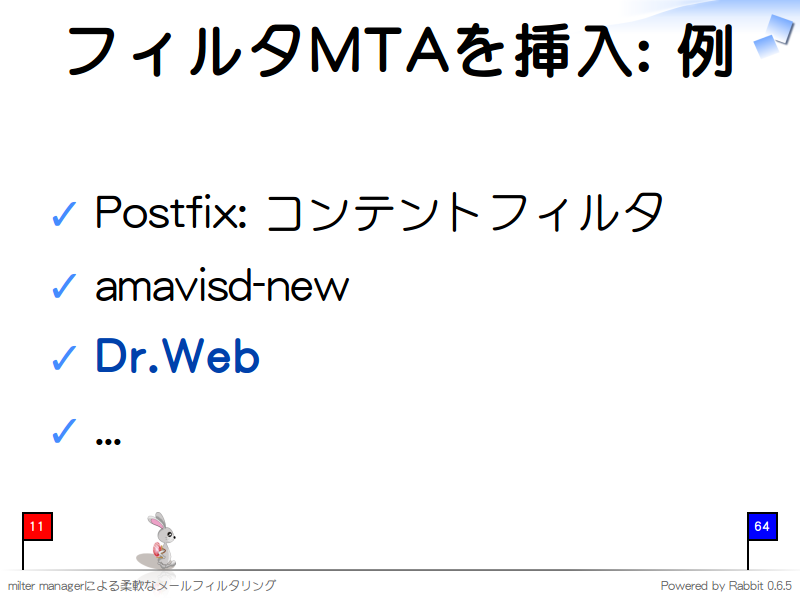 フィルタMTAを挿入: 例

✓ Postfix: コンテントフィルタ

✓ amavisd-new

✓ Dr.Web

✓ ...

11

64

milter managerによる柔軟なメールフィルタリング

Powered by Rabbit 0.6.5